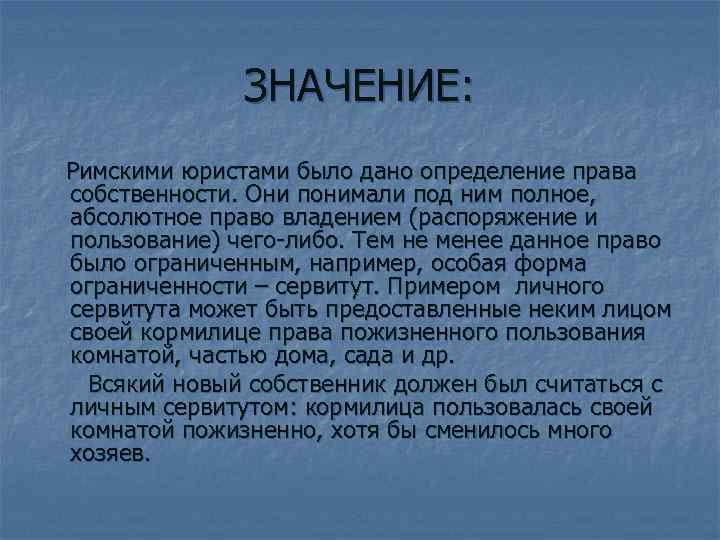 ЗНАЧЕНИЕ:

Римскими юристами было дано определение права собственности. Они понимали под ним полное, абсолютное право владением (распоряжение и пользование) чего-либо. Тем не менее данное право было ограниченным, например, особая форма ограниченности – сервитут. Примером личного сервитута может быть предоставленные неким лицом своей кормилице права пожизненного пользования комнатой, частью дома, сада и др.

Всякий новый собственник должен был считаться с личным сервитутом: кормилица пользовалась своей комнатой пожизненно, хотя бы сменилось много хозяев.